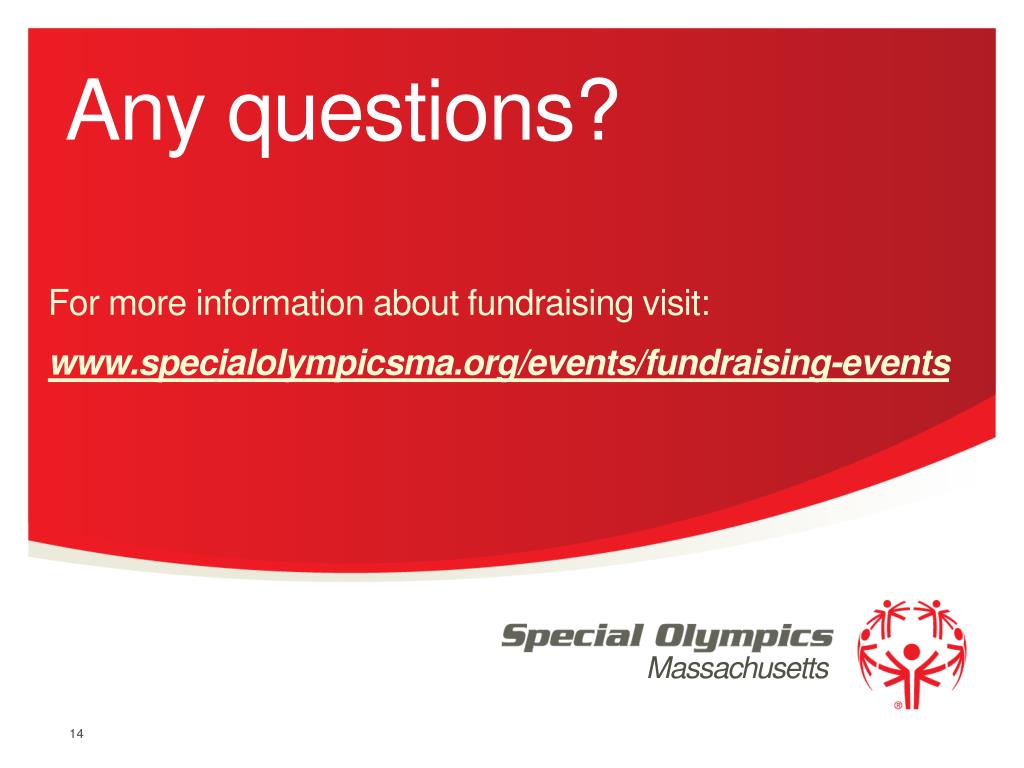 Any questions?

For more information about fundraising visit:

www.specialolympicsma.org/events/fundraising-events

Special Olympics
Massachusetts

®

14